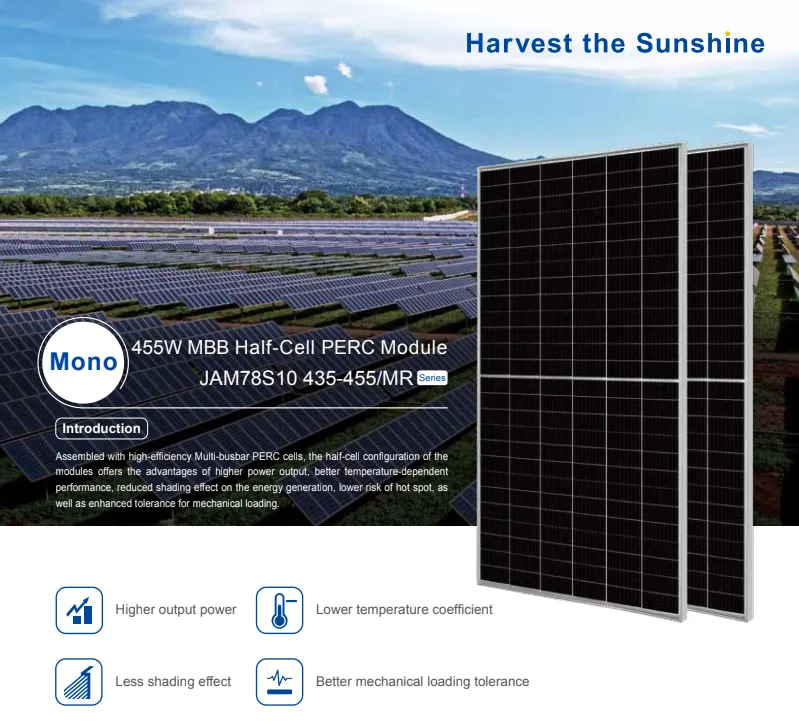 Harvest the Sunshine

Mono

455W MBB Half-Cell PERC Module

JAM78S10 435-455/MR Series

Introduction

Assembled with high-efficiency Multi-busbar PERC cells, the half-cell configuration of the modules offers the advantages of higher power output, better temperature-dependent performance, reduced shading effect on the energy generation, lower risk of hot spot, as well as enhanced tolerance for mechanical loading.

Higher output power

Lower temperature coefficient

Less shading effect

Better mechanical loading tolerance